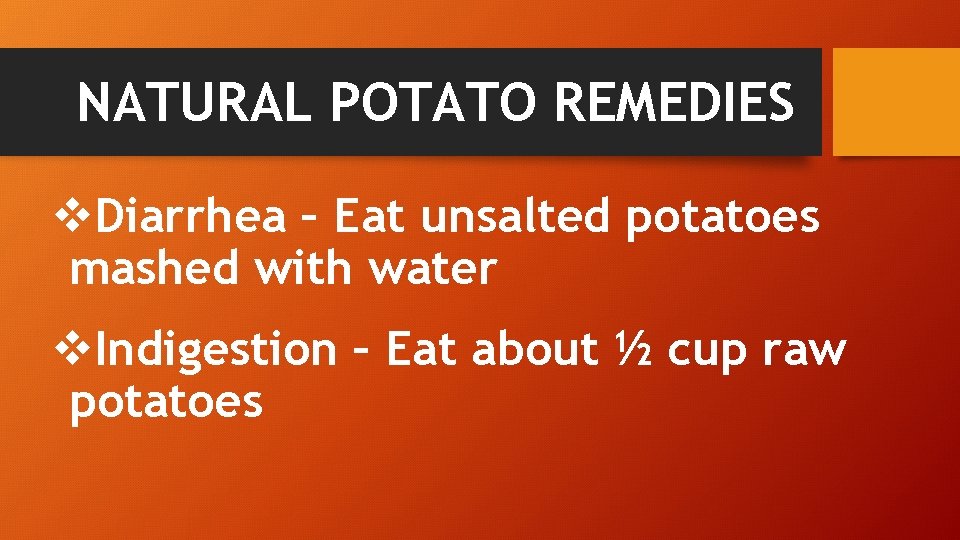 NATURAL POTATO REMEDIES

❖Diarrhea – Eat unsalted potatoes mashed with water

❖Indigestion – Eat about ½ cup raw potatoes